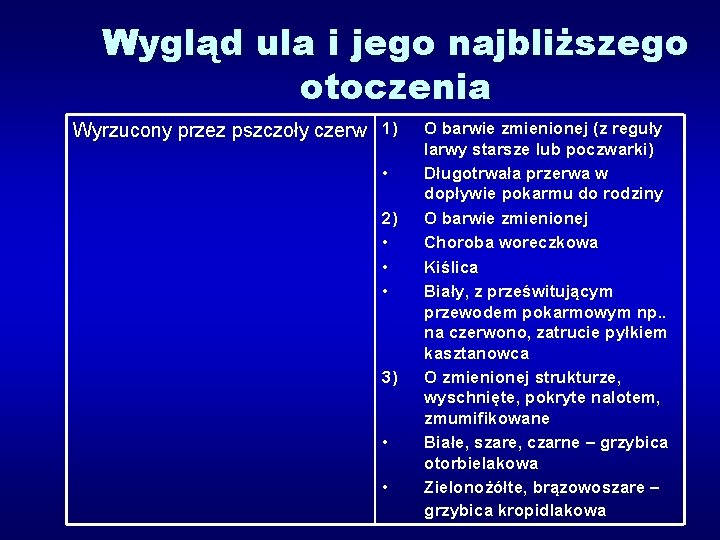 Wygląd ula i jego najbliższego otoczenia

| Wyrzucony przez pszczoły czerw | 1) O barwie zmienionej (z reguły larwy starsze lub poczwarki)<br>• Długotrwała przerwa w dopływie pokarmu do rodziny<br>2) O barwie zmienionej<br>• Choroba woreczkowa<br>• Kiślica<br>• Biały, z prześwitującym przewodem pokarmowym np.. na czerwono, zatrucie pyłkiem kasztanowca<br>3) O zmienionej strukturze, wyschnięte, pokryte nalotem, zmumifikowane<br>• Białe, szare, czarne – grzybica otorbielakowa<br>• Zielonożółte, brązowoszare – grzybica kropidlakowa |
|---|---|